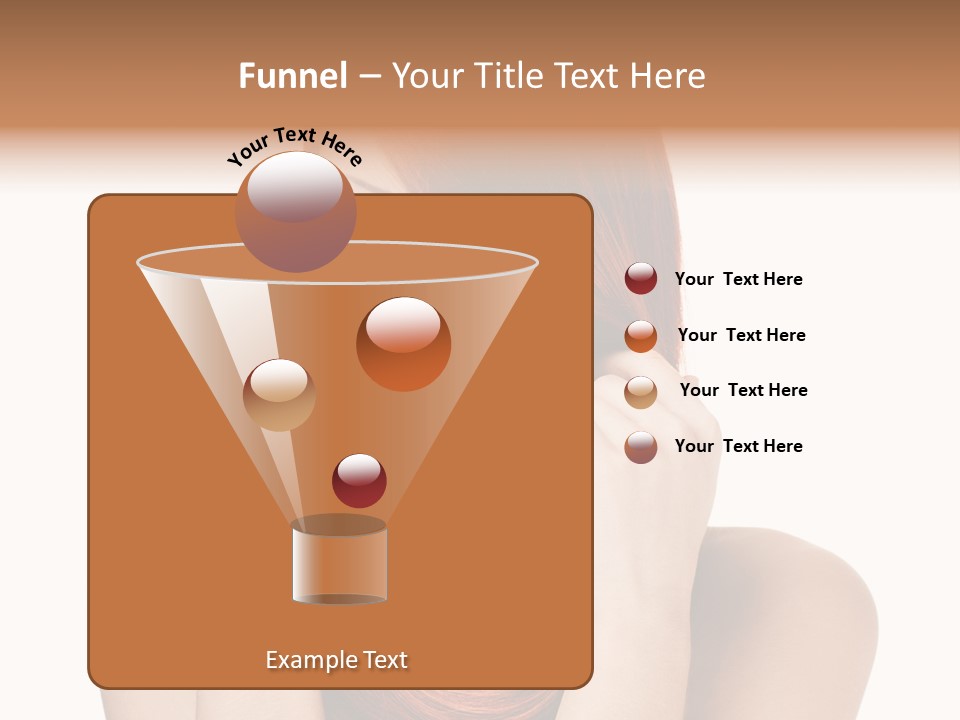 Funnel – Your Title Text Here

Your Text Here

Your Text Here

Your Text Here

Your Text Here

Your Text Here

Example Text